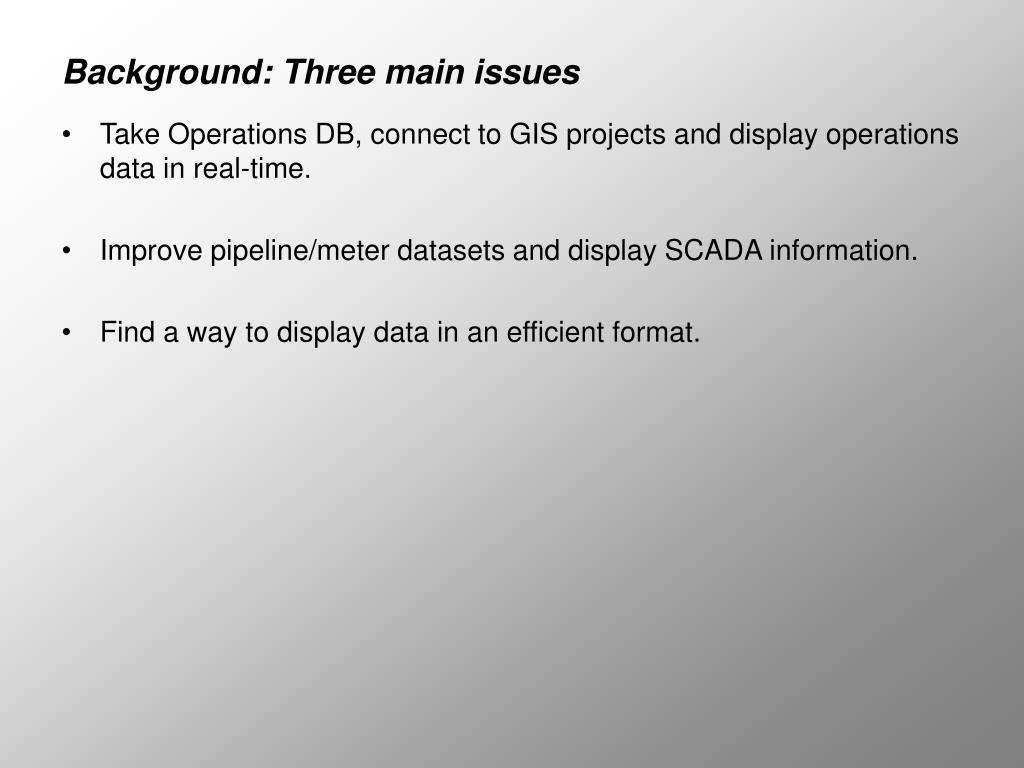 Background: Three main issues

• Take Operations DB, connect to GIS projects and display operations data in real-time.

• Improve pipeline/meter datasets and display SCADA information.

• Find a way to display data in an efficient format.